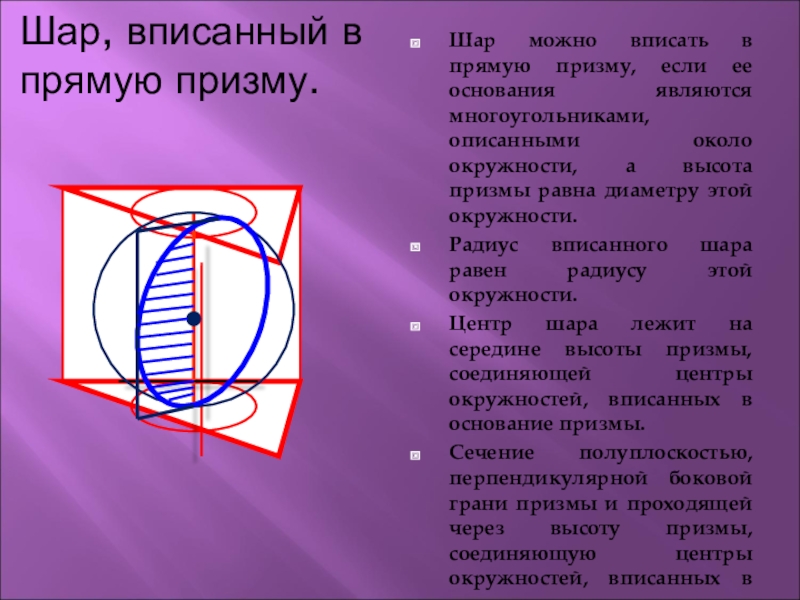 Шар, вписанный в прямую призму.

Шар можно вписать в прямую призму, если ее основания являются многоугольниками, описанными около окружности, а высота призмы равна диаметру этой окружности.

Радиус вписанного шара равен радиусу этой окружности.

Центр шара лежит на середине высоты призмы, соединяющей центры окружностей, вписанных в основание призмы.

Сечение полуплоскостью, перпендикулярной боковой грани призмы и проходящей через высоту призмы, соединяющую центры окружностей, вписанных в